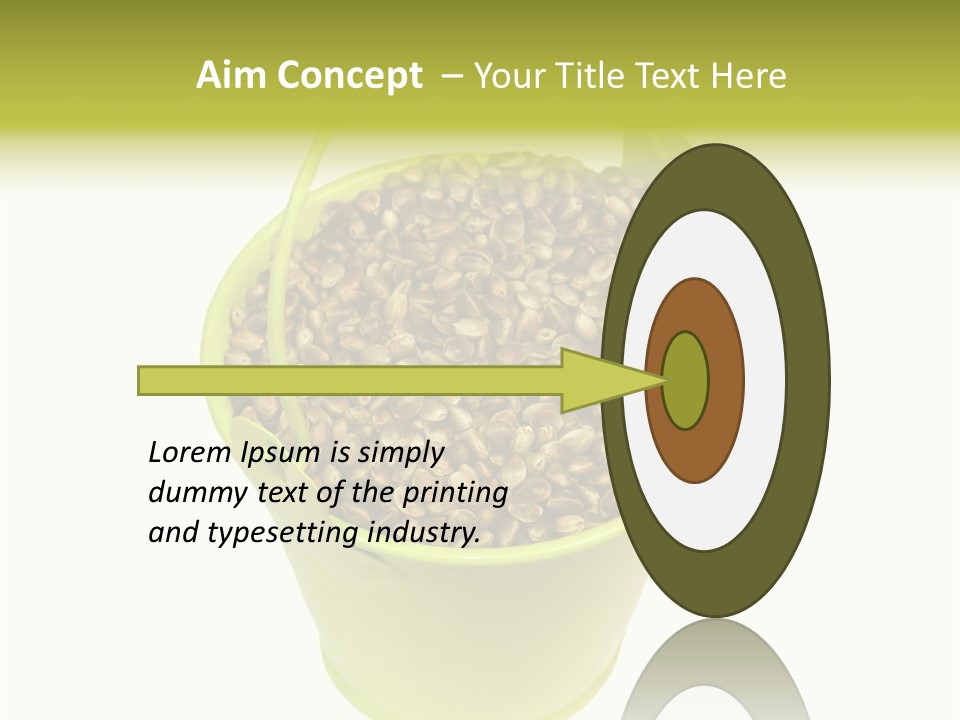 Aim Concept – Your Title Text Here

Lorem Ipsum is simply dummy text of the printing and typesetting industry.